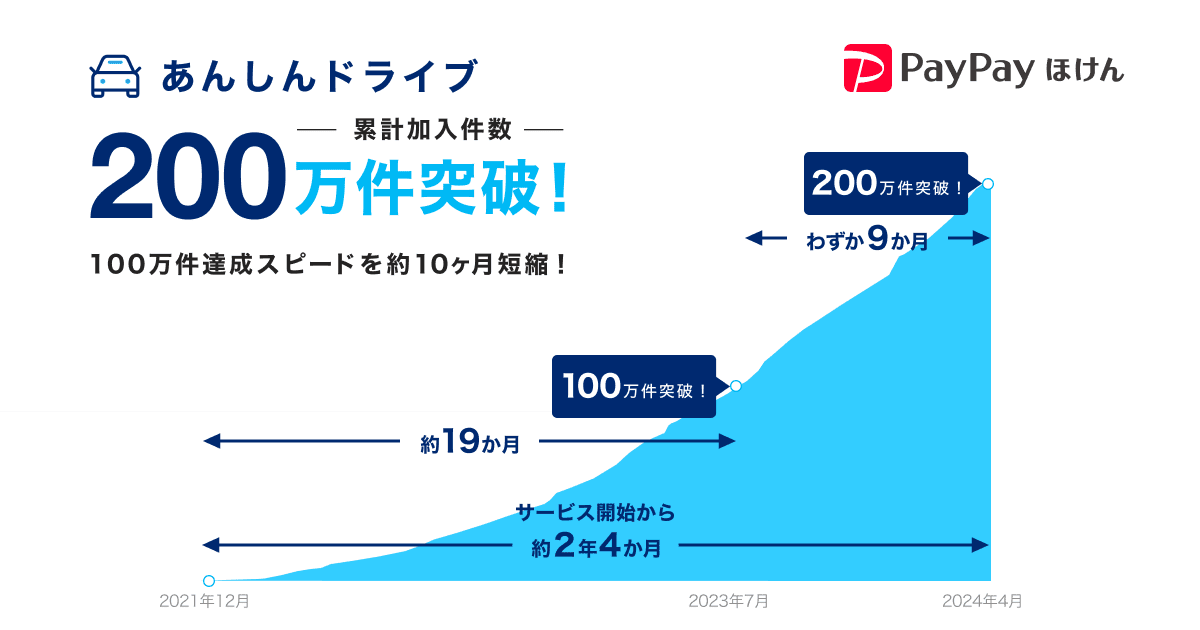 あんしんドライブ

PayPay ほけん

累計加入件数

200万件突破！

100万件達成スピードを約10ヶ月短縮！

200万件突破！

わずか9か月

100万件突破！

約19か月

サービス開始から
約2年4か月

2021年12月

2023年7月

2024年4月